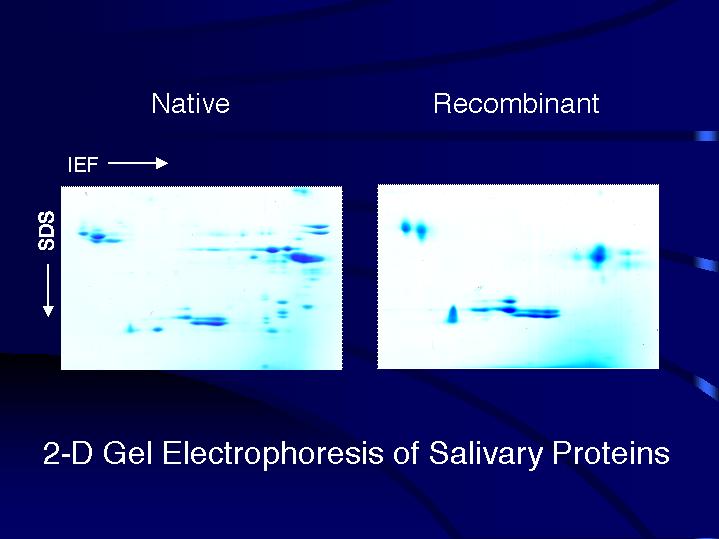 Native

Recombinant

IEF

SDS

2-D Gel Electrophoresis of Salivary Proteins